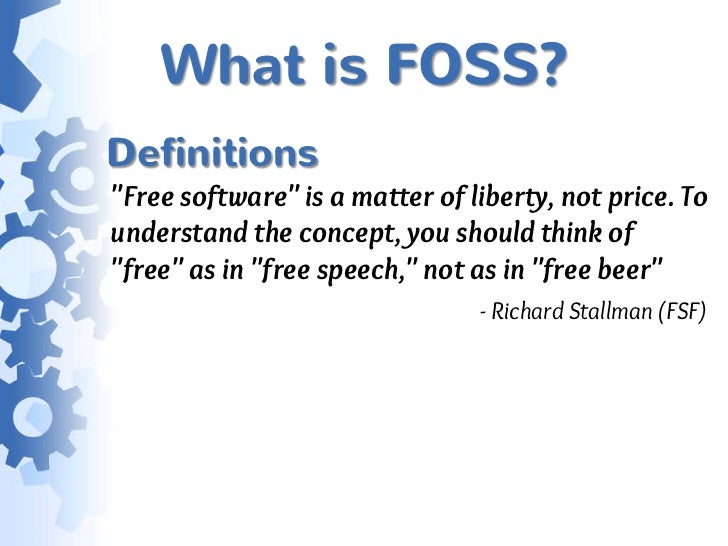 What is FOSS?

Definitions

"Free software" is a matter of liberty, not price. To understand the concept, you should think of "free" as in "free speech," not as in "free beer"

- Richard Stallman (FSF)